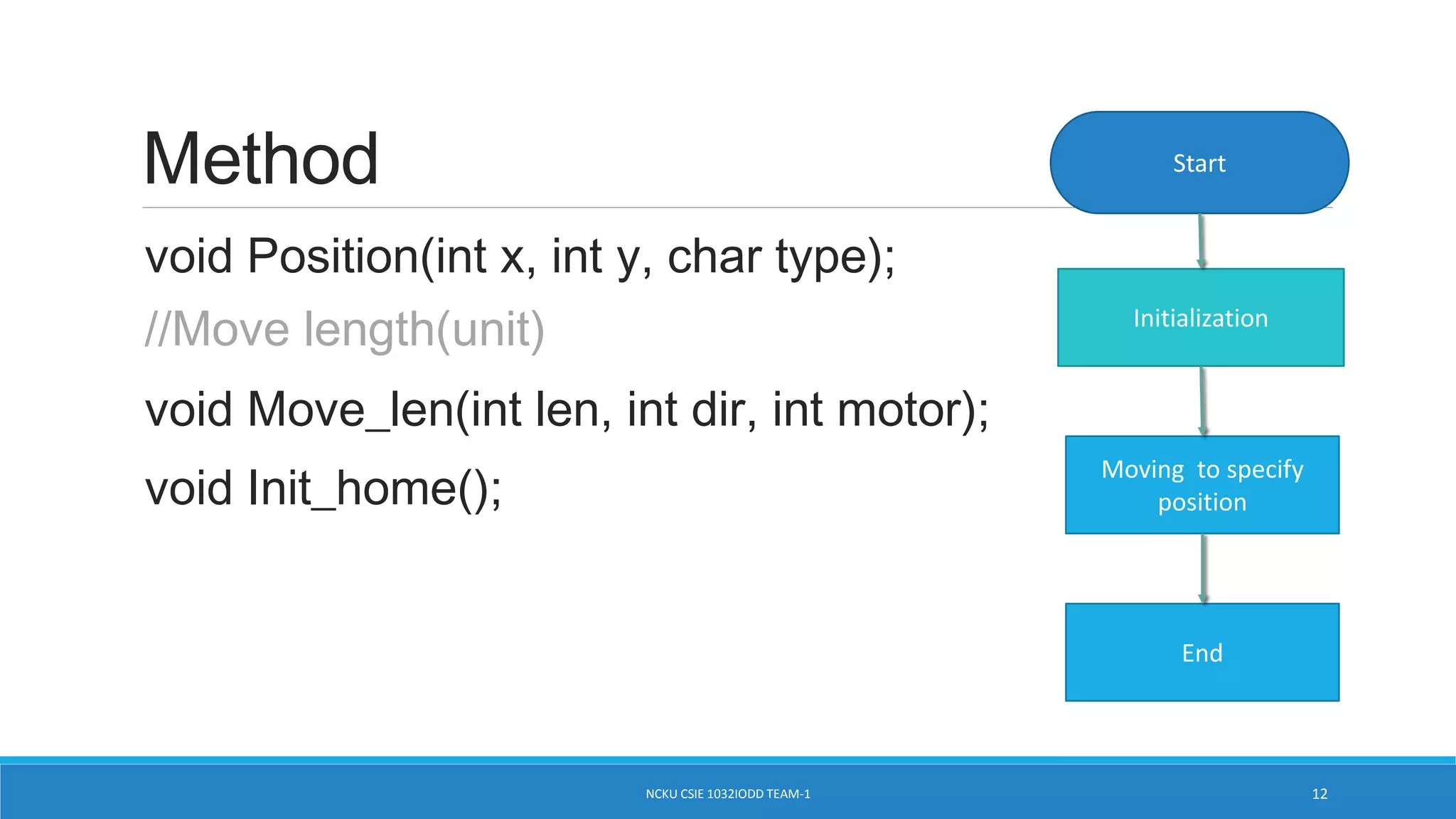 Method

void Position(int x, int y, char type);

//Move length(unit)

void Move_len(int len, int dir, int motor);

void Init_home();

Start

Initialization

Moving to specify position

End

NCKU CSIE 1032IODD TEAM-1

12